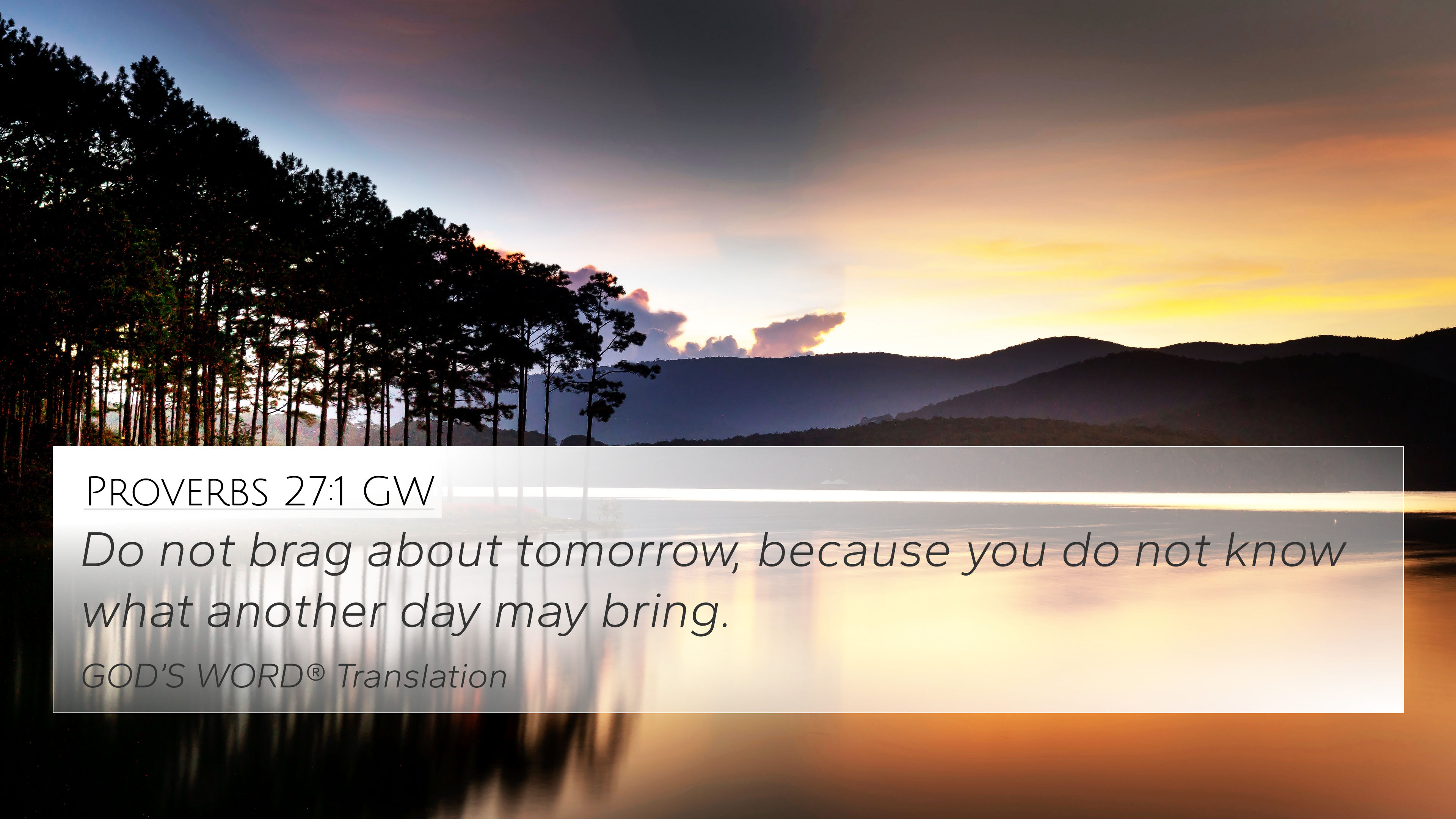 Proverbs 27:1 GW

Do not brag about tomorrow, because you do not know what another day may bring.

GOD'S WORD® Translation